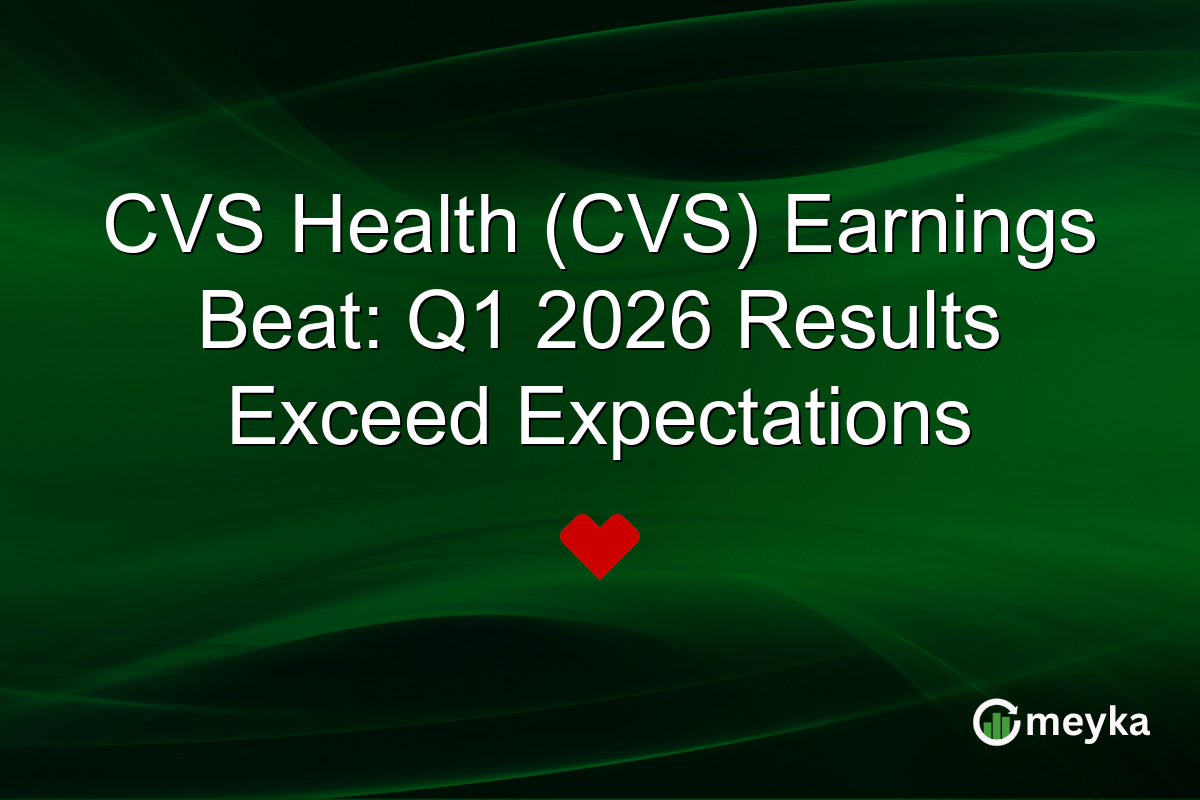 CVS Health (CVS) Earnings Beat: Q1 2026 Results Exceed Expectations

meyka